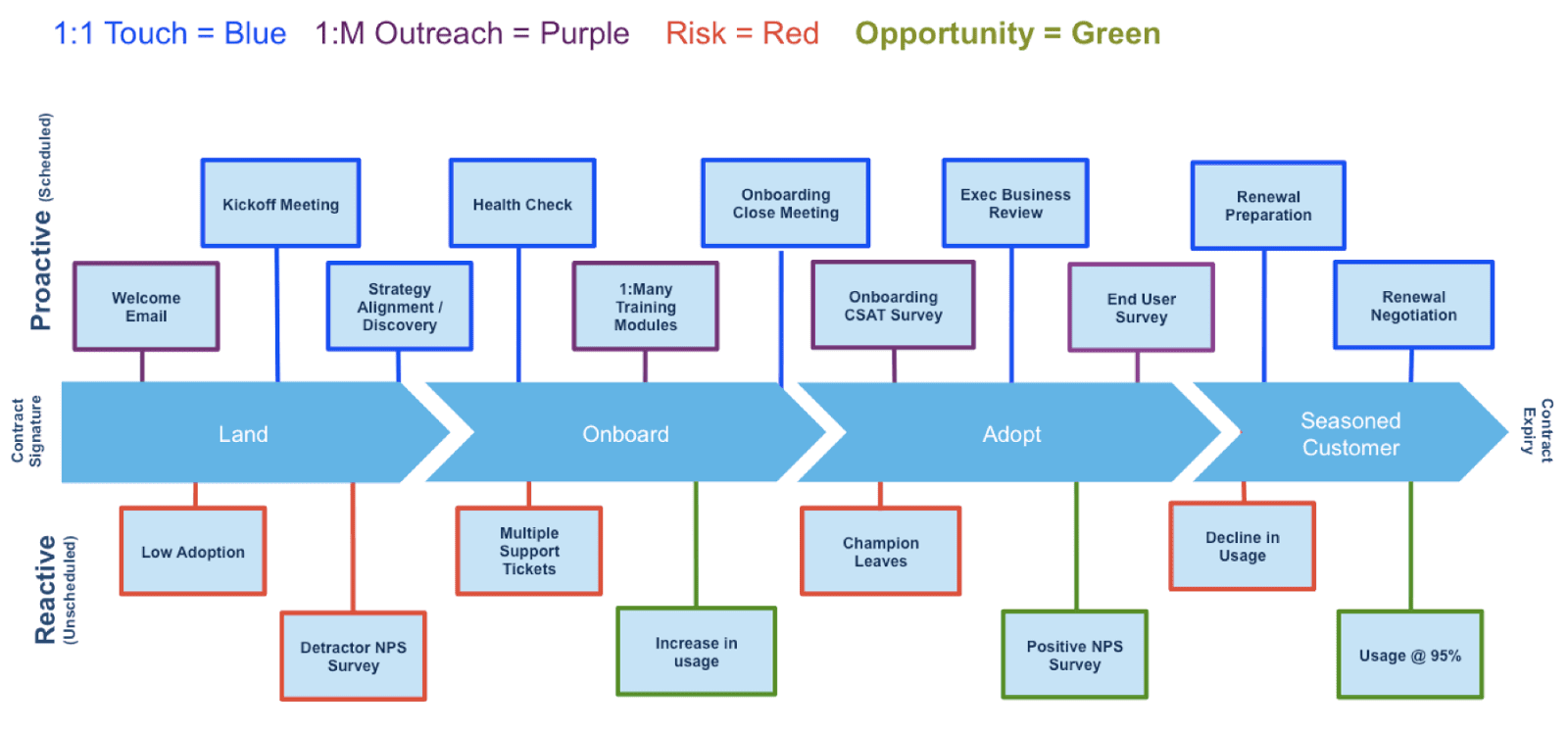 1:1 Touch = Blue 1:M Outreach = Purple Risk = Red Opportunity = Green

Proactive (Scheduled)

Kickoff Meeting

Health Check

Onboarding Close Meeting

Exec Business Review

Renewal Preparation

Welcome Email

Strategy Alignment / Discovery

1:Many Training Modules

Onboarding CSAT Survey

End User Survey

Renewal Negotiation

Contract Signature

Land

Onboard

Adopt

Seasoned Customer

Contract Expiry

Reactive (Unscheduled)

Low Adoption

Multiple Support Tickets

Champion Leaves

Decline in Usage

Detractor NPS Survey

Increase in usage

Positive NPS Survey

Usage @ 95%